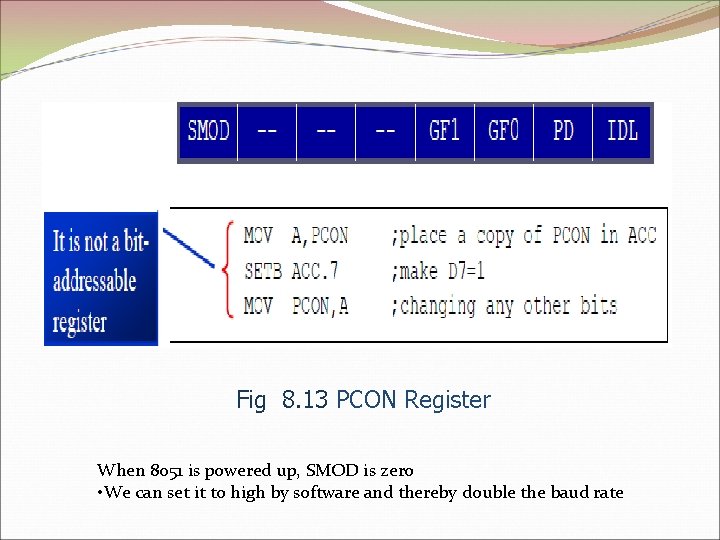 | SMOD | -- | -- | -- | GF1 | GF0 | PD | IDL |
|---|---|---|---|---|---|---|---|

It is not a bit-addressable register

MOV A,PCON ;place a copy of PCON in ACC
SETB ACC.7 ;make D7=1
MOV PCON,A ;changing any other bits

Fig 8.13 PCON Register

When 8051 is powered up, SMOD is zero
•We can set it to high by software and thereby double the baud rate